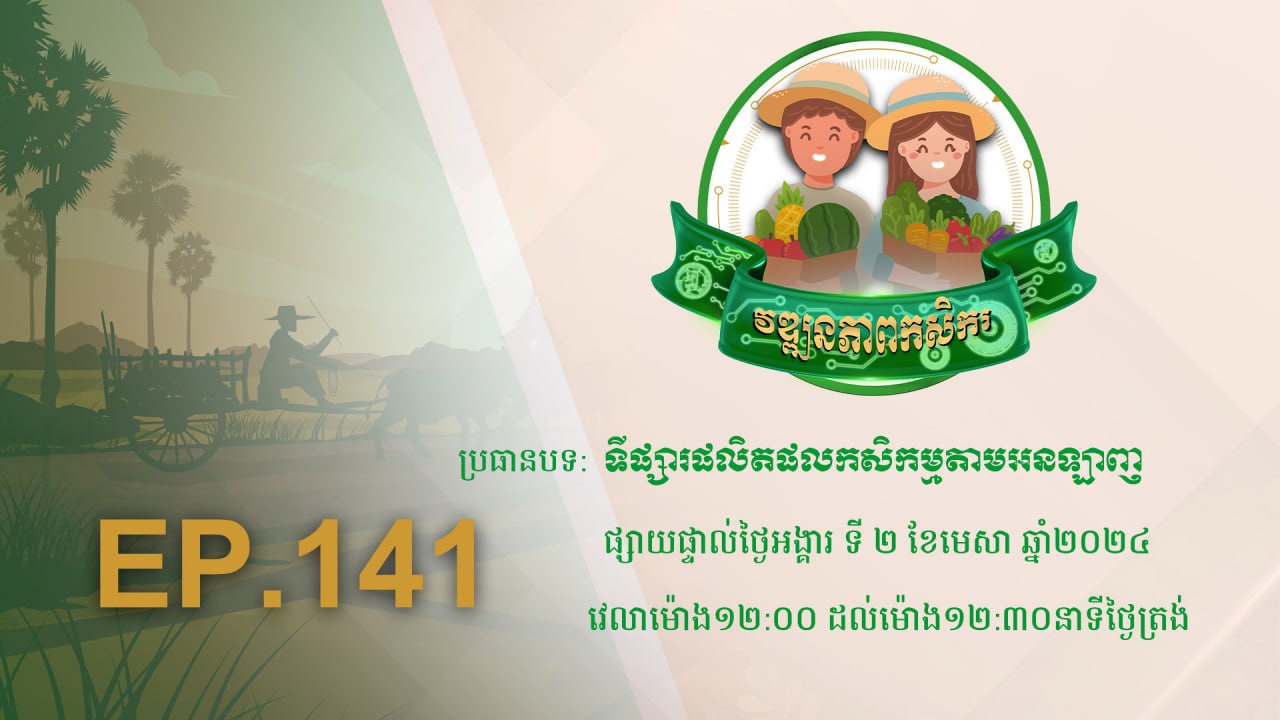 វឌ្ឍនភាពកសិករ

EP.141

ប្រធានបទ: ទីផ្សារផលិតផលកសិកម្មតាមអនឡាញ

ផ្សាយផ្ទាល់ថ្ងៃអង្គារ ទី ២ ខែមេសា ឆ្នាំ២០២៤

វេលាម៉ោង១២:០០ ដល់ម៉ោង១២:៣០នាទីថ្ងៃត្រង់